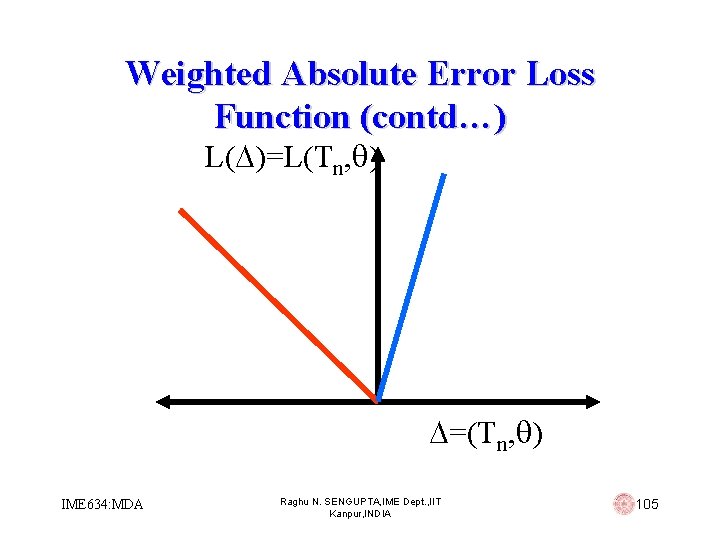 Weighted Absolute Error Loss Function (contd…)

$L(\Delta)=L(T_n,\theta)$

$\Delta=(T_n,\theta)$

IME634:MDA

Raghu N. SENGUPTA,IME Dept.,IIT Kanpur,INDIA

105